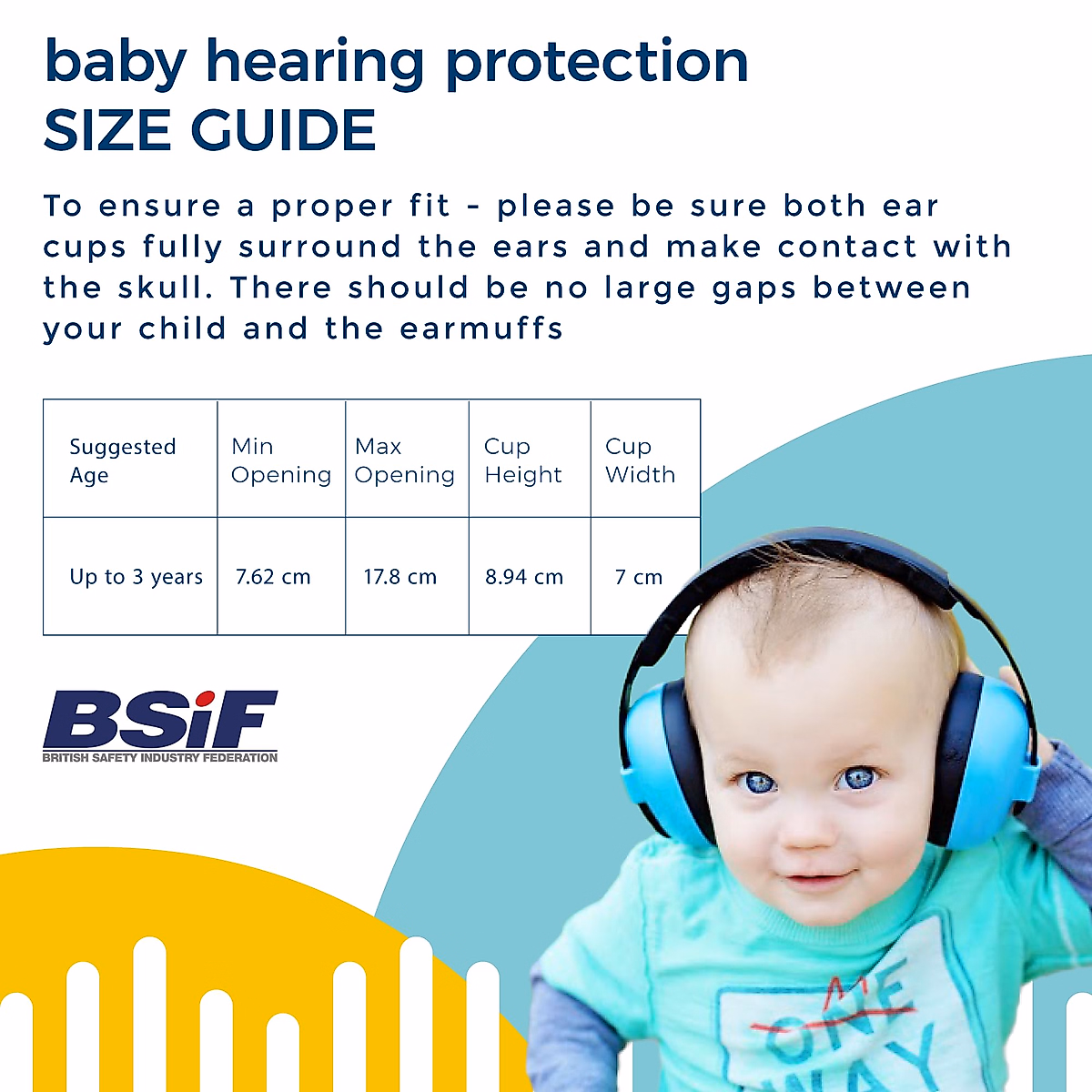 baby hearing protection
SIZE GUIDE

To ensure a proper fit - please be sure both ear cups fully surround the ears and make contact with the skull. There should be no large gaps between your child and the earmuffs

| Suggested Age | Min Opening | Max Opening | Cup Height | Cup Width |
|---|---|---|---|---|
| Up to 3 years | 7.62 cm | 17.8 cm | 8.94 cm | 7 cm |

BSiF
BRITISH SAFETY INDUSTRY FEDERATION

ME
ONE
WAY